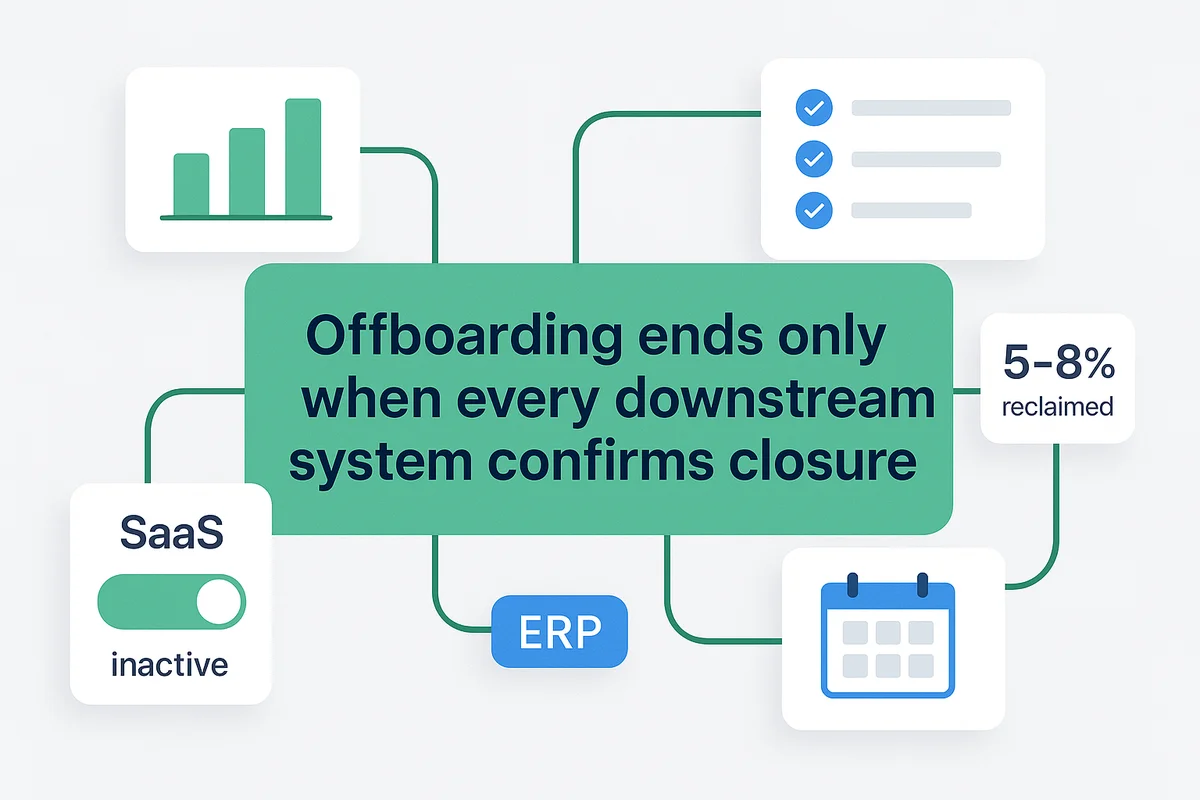 Offboarding ends only when every downstream system confirms closure

5–8%
reclaimed

SaaS
inactive

ERP